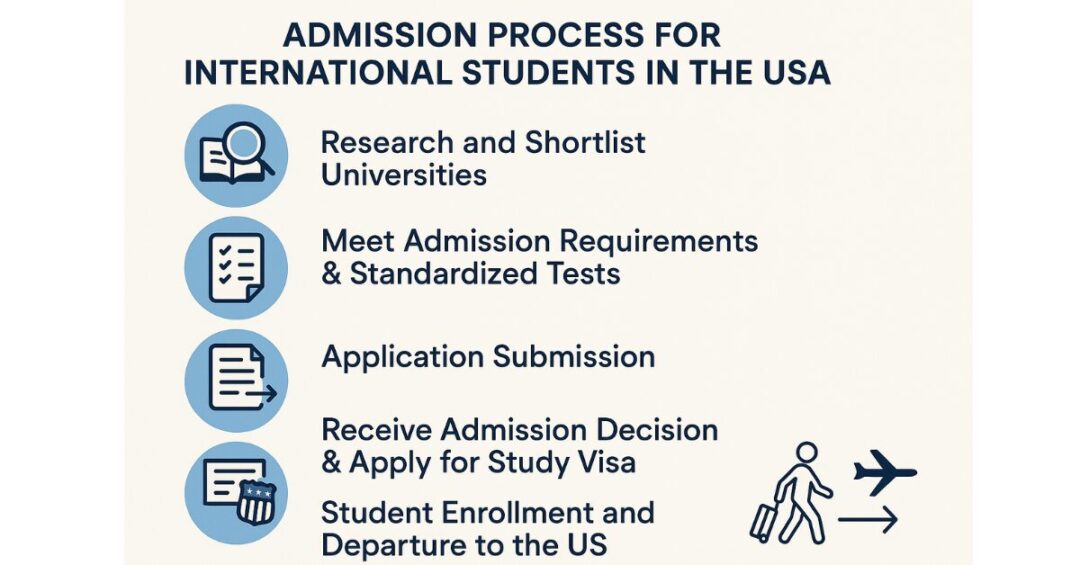 ADMISSION PROCESS FOR INTERNATIONAL STUDENTS IN THE USA

Research and Shortlist Universities

Meet Admission Requirements & Standardized Tests

Application Submission

Receive Admission Decision & Apply for Study Visa

Student Enrollment and Departure to the US